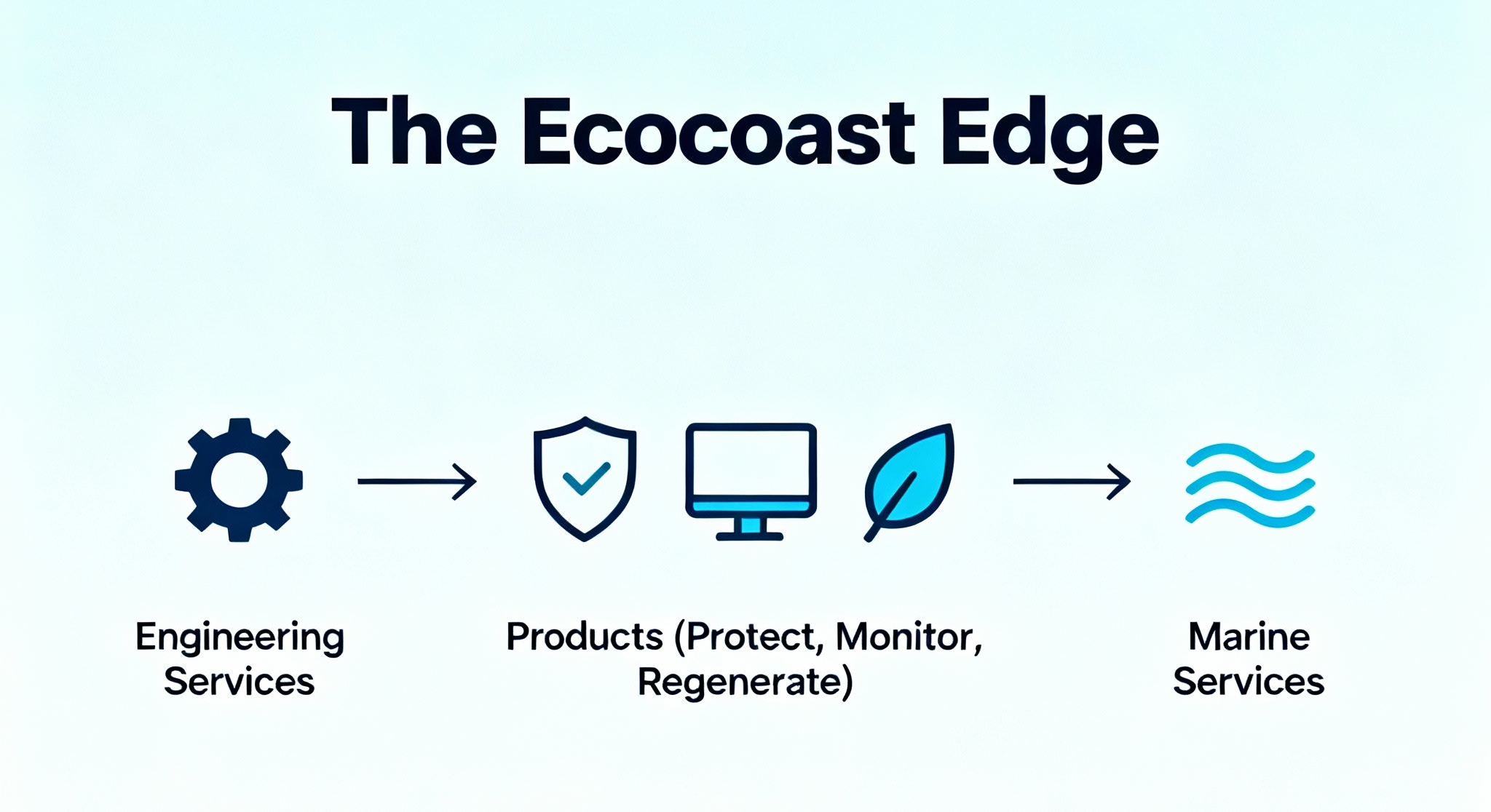 The Ecocoast Edge

Engineering Services

Products (Protect, Monitor, Regenerate)

Marine Services